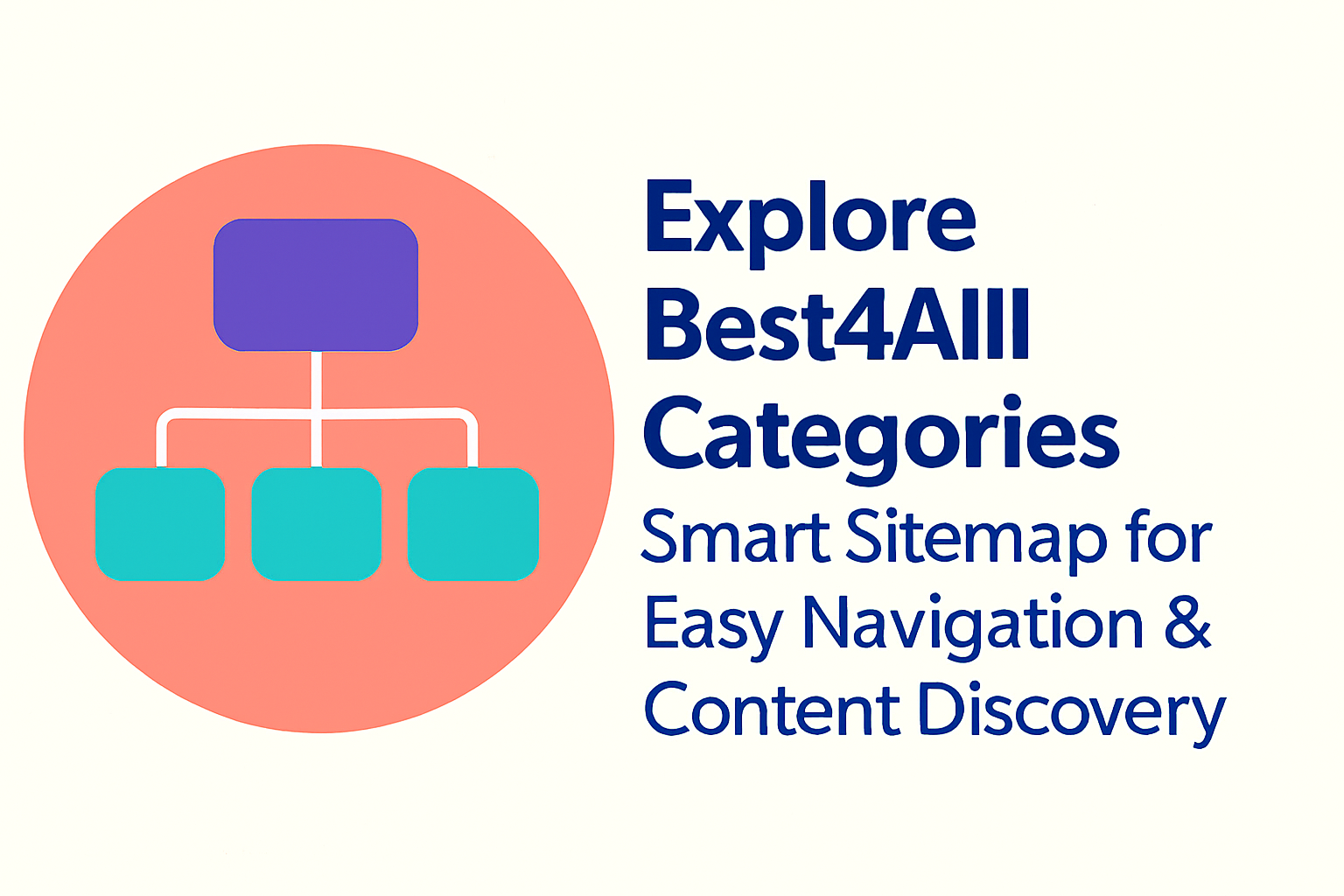 Explore Best4Alll Categories

Smart Sitemap for Easy Navigation & Content Discovery